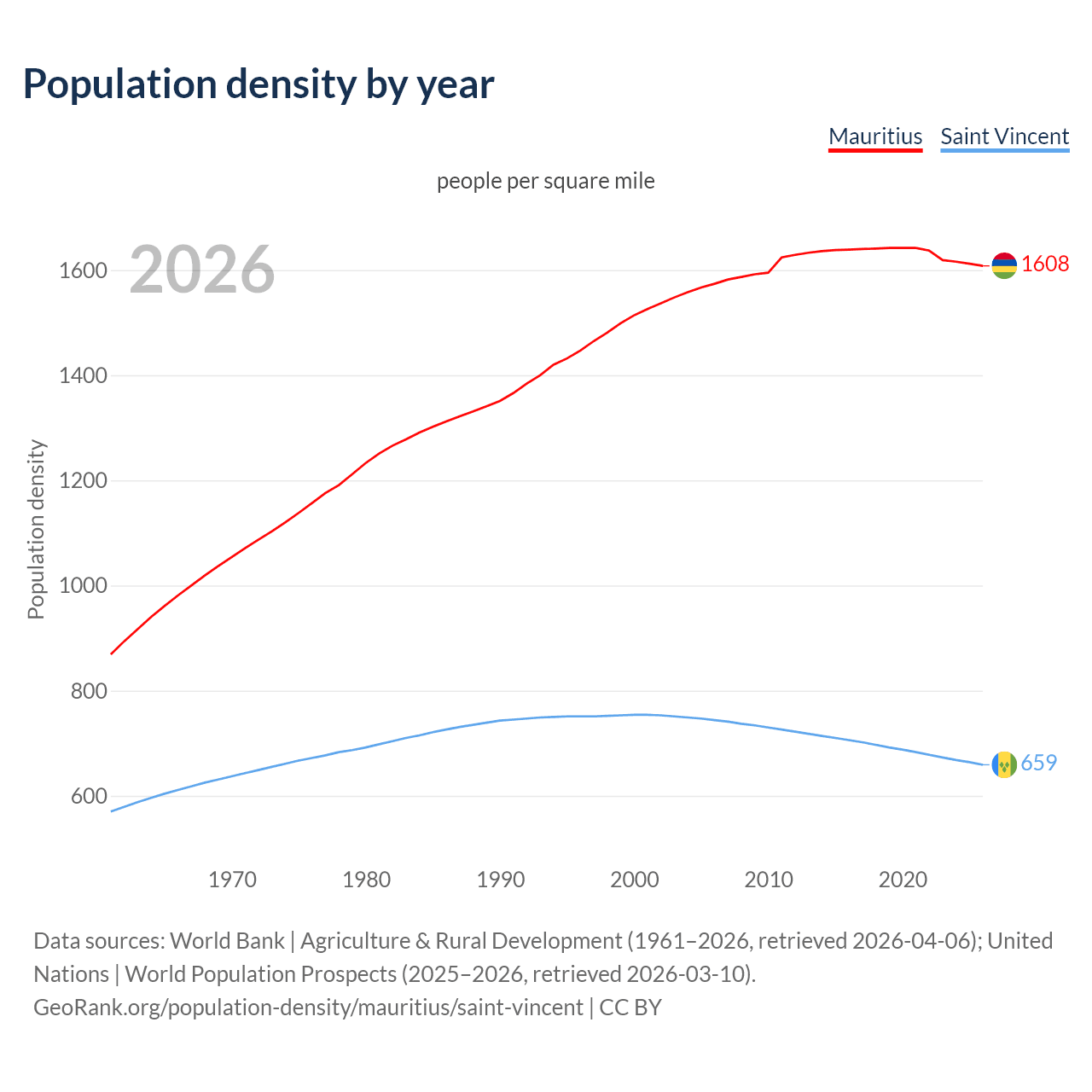 Population density by year

Mauritius Saint Vincent

people per square mile

2026

Population density

1600
1400
1200
1000
800
600

1608
659

1970 1980 1990 2000 2010 2020

Data sources: World Bank | Agriculture & Rural Development (1961–2026, retrieved 2026-04-06); United Nations | World Population Prospects (2025–2026, retrieved 2026-03-10).
GeoRank.org/population-density/mauritius/saint-vincent | CC BY